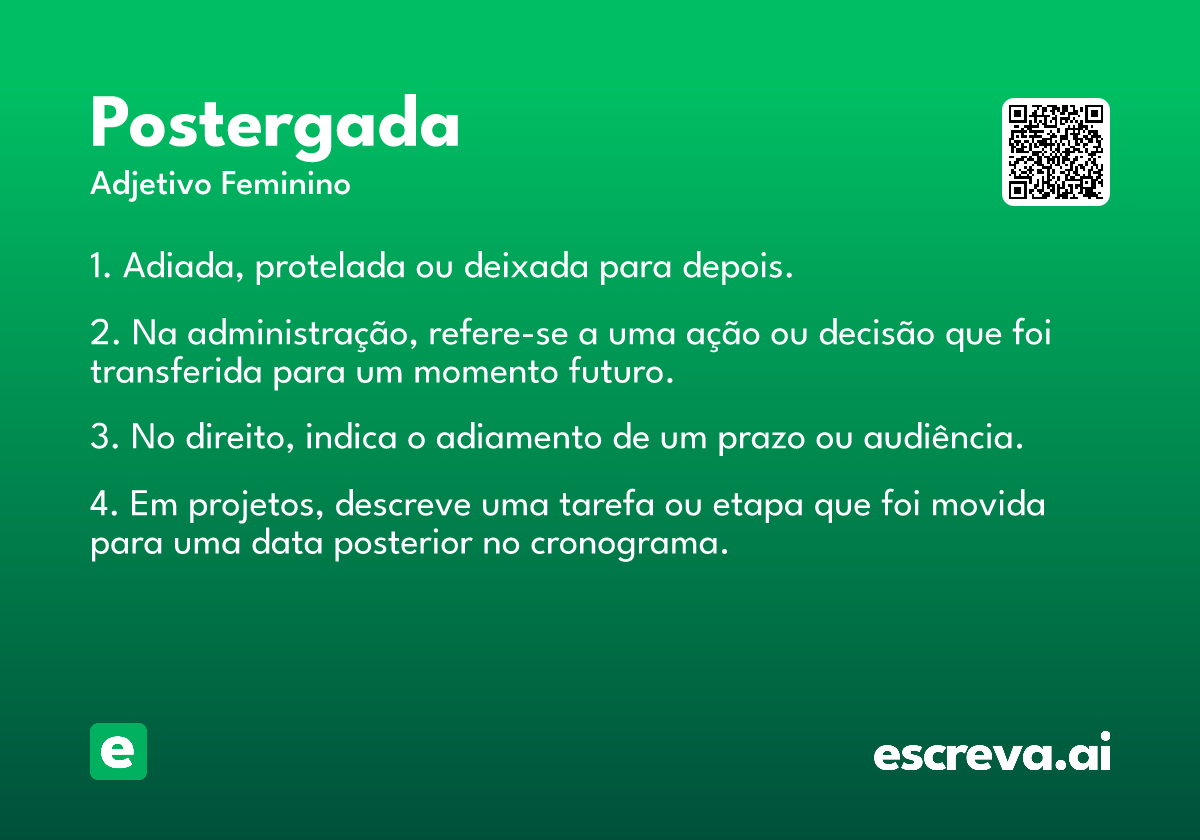 Postergada
Adjetivo Feminino

1. Adiada, protelada ou deixada para depois.

2. Na administração, refere-se a uma ação ou decisão que foi transferida para um momento futuro.

3. No direito, indica o adiamento de um prazo ou audiência.

4. Em projetos, descreve uma tarefa ou etapa que foi movida para uma data posterior no cronograma.

e

escreva.ai